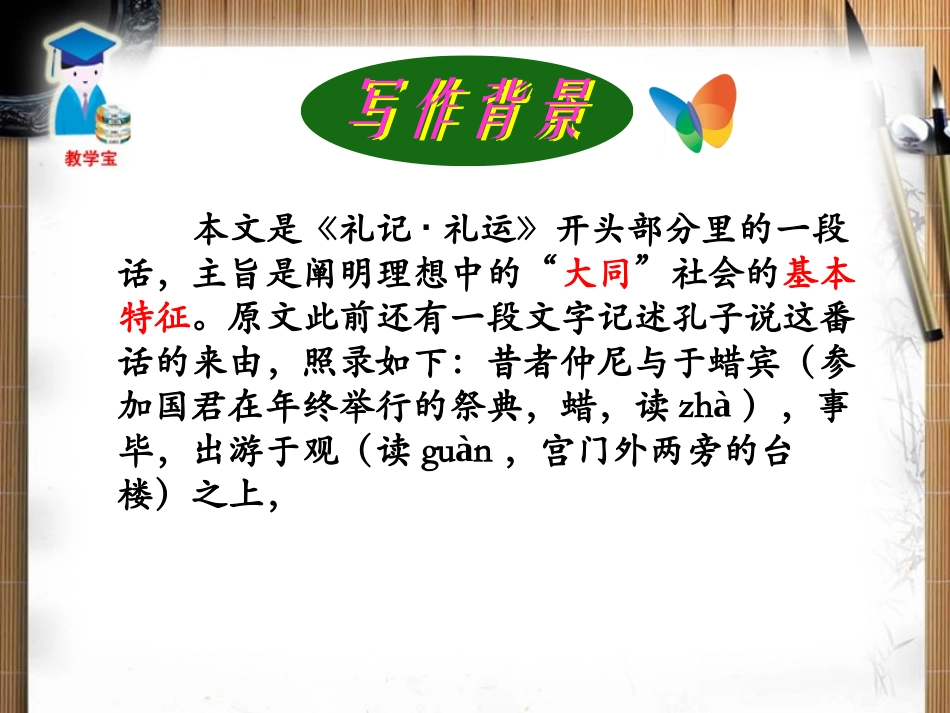 教学宝

写作背景

本文是《礼记·礼运》开头部分里的一段话，主旨是阐明理想中的“大同”社会的基本特征。原文此前还有一段文字记述孔子说这番话的来由，照录如下：昔者仲尼与于蜡宾（参加国君在年终举行的祭典，蜡，读 zhà），事毕，出游于观（读 guàn，宫门外两旁的台楼）之上，